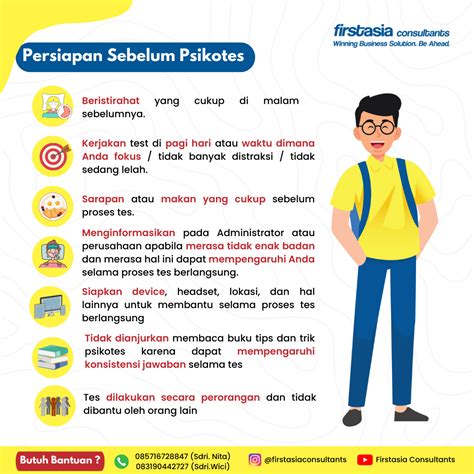 firstasia consultants
Winning Business Solution. Be Ahead.

Persiapan Sebelum Psikotes

Beristirahat yang cukup di malam sebelumnya.

Kerjakan test di pagi hari atau waktu dimana Anda fokus / tidak banyak distraksi / tidak sedang lelah.

Sarapan atau makan yang cukup sebelum proses tes.

Menginformasikan pada Administrator atau perusahaan apabila merasa tidak enak badan dan merasa hal ini dapat mempengaruhi Anda selama proses tes berlangsung.

Siapkan device, headset, lokasi, dan hal lainnya untuk membantu selama proses tes berlangsung

Tidak dianjurkan membaca buku tips dan trik psikotes karena dapat mempengaruhi konsistensi jawaban selama tes

Tes dilakukan secara perorangan dan tidak dibantu oleh orang lain

Butuh Bantuan ?
085716728847 (Sdri. Nita)
083190442727 (Sdri.Wici)
@firstasiaconsultants
Firstasia Consultants